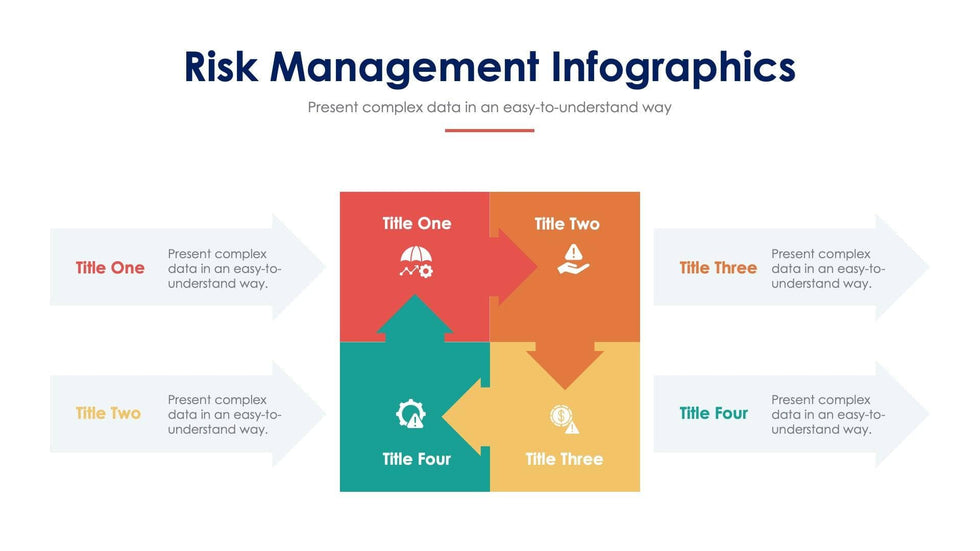 Risk Management Infographics

Present complex data in an easy-to-understand way

Title One

Present complex data in an easy-to-understand way.

Title Two

Present complex data in an easy-to-understand way.

Title One

Title Two

Title Four

Title Three

Title Three

Present complex data in an easy-to-understand way.

Title Four

Present complex data in an easy-to-understand way.